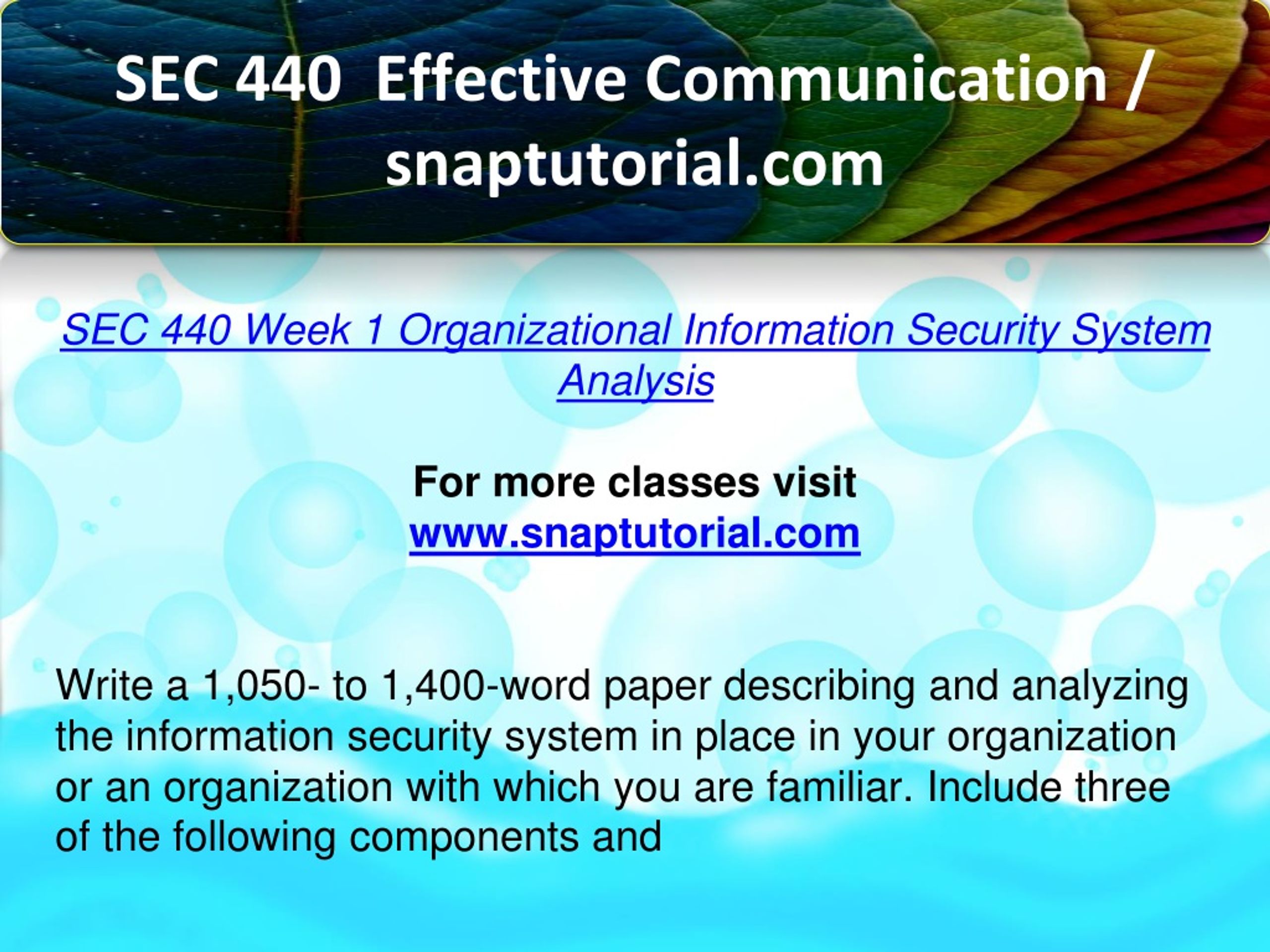 SEC 440 Effective Communication / snaptutorial.com

SEC 440 Week 1 Organizational Information Security System Analysis

For more classes visit
www.snaptutorial.com

Write a 1,050- to 1,400-word paper describing and analyzing the information security system in place in your organization or an organization with which you are familiar. Include three of the following components and